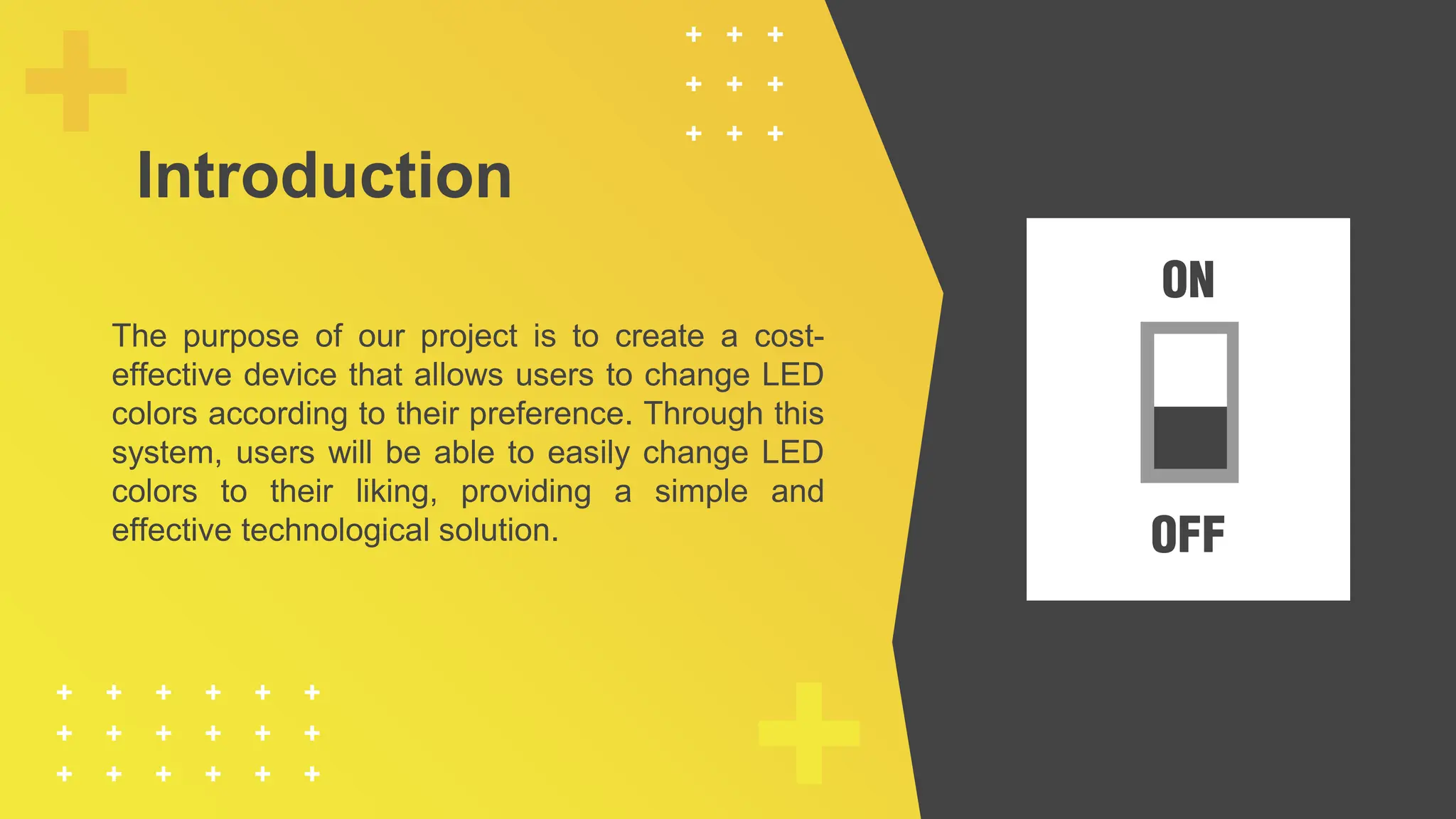 Introduction

The purpose of our project is to create a cost-effective device that allows users to change LED colors according to their preference. Through this system, users will be able to easily change LED colors to their liking, providing a simple and effective technological solution.

ON

OFF